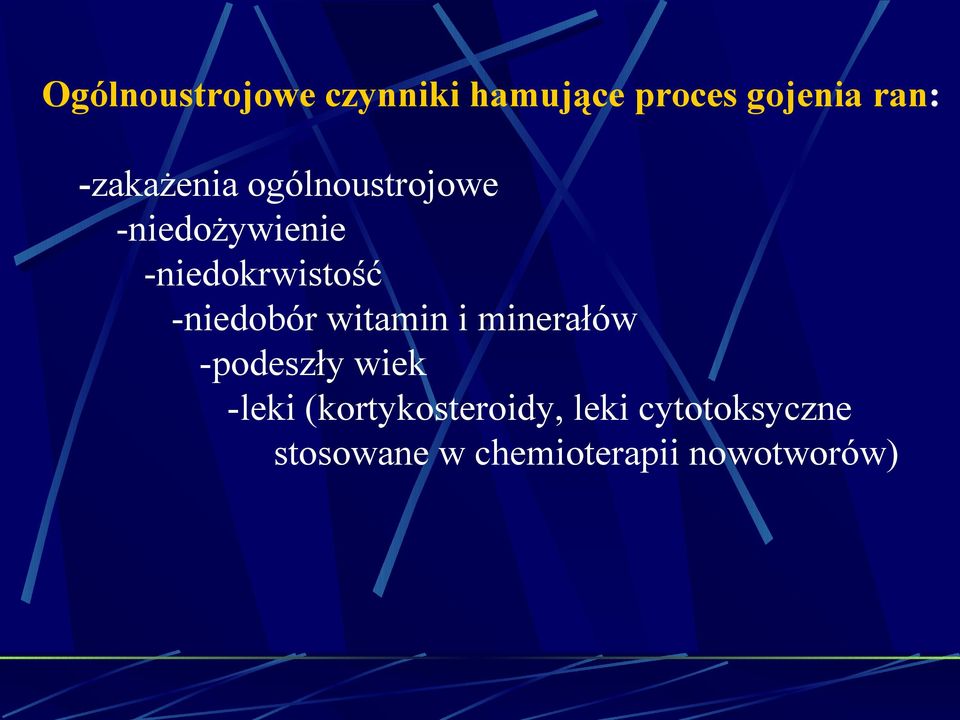 Ogólnoustrojowe czynniki hamujące proces gojenia ran:

-zakażenia ogólnoustrojowe
-niedożywienie
-niedokrwistość
-niedobór witamin i minerałów
-podeszły wiek
-leki (kortykosteroidy, leki cytotoksyczne stosowane w chemioterapii nowotworów)